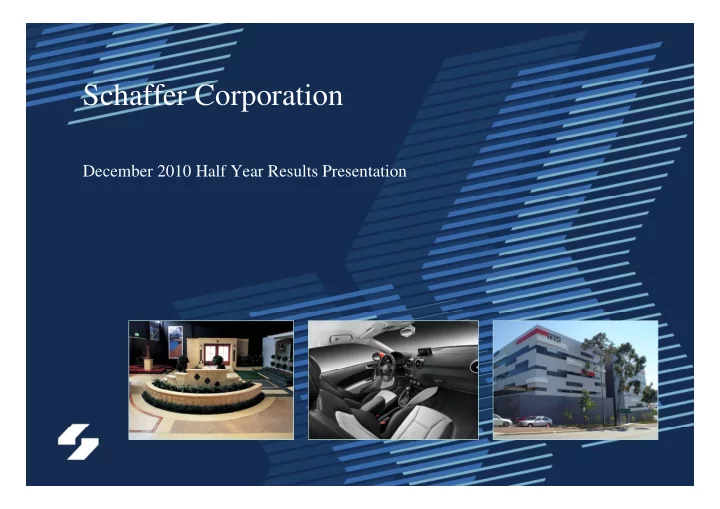 Schaffer Corporation

December 2010 Half Year Results Presentation